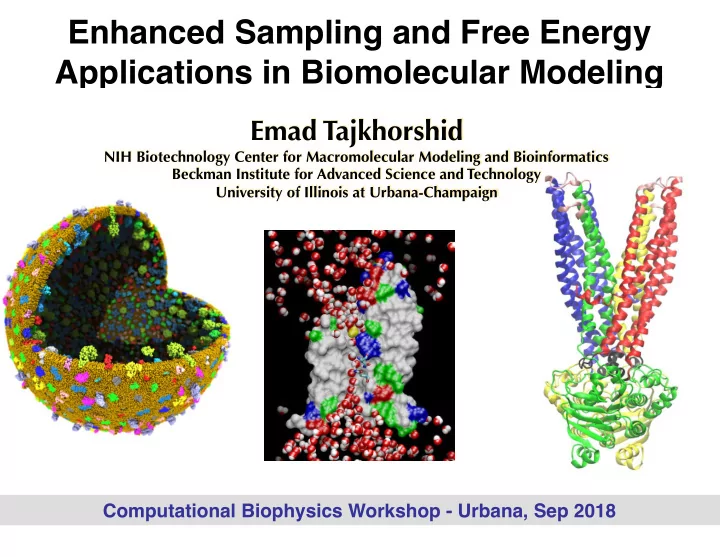 Enhanced Sampling and Free Energy Applications in Biomolecular Modeling

Emad Tajkhorshid
NIH Biotechnology Center for Macromolecular Modeling and Bioinformatics
Beckman Institute for Advanced Science and Technology
University of Illinois at Urbana-Champaign

Computational Biophysics Workshop - Urbana, Sep 2018